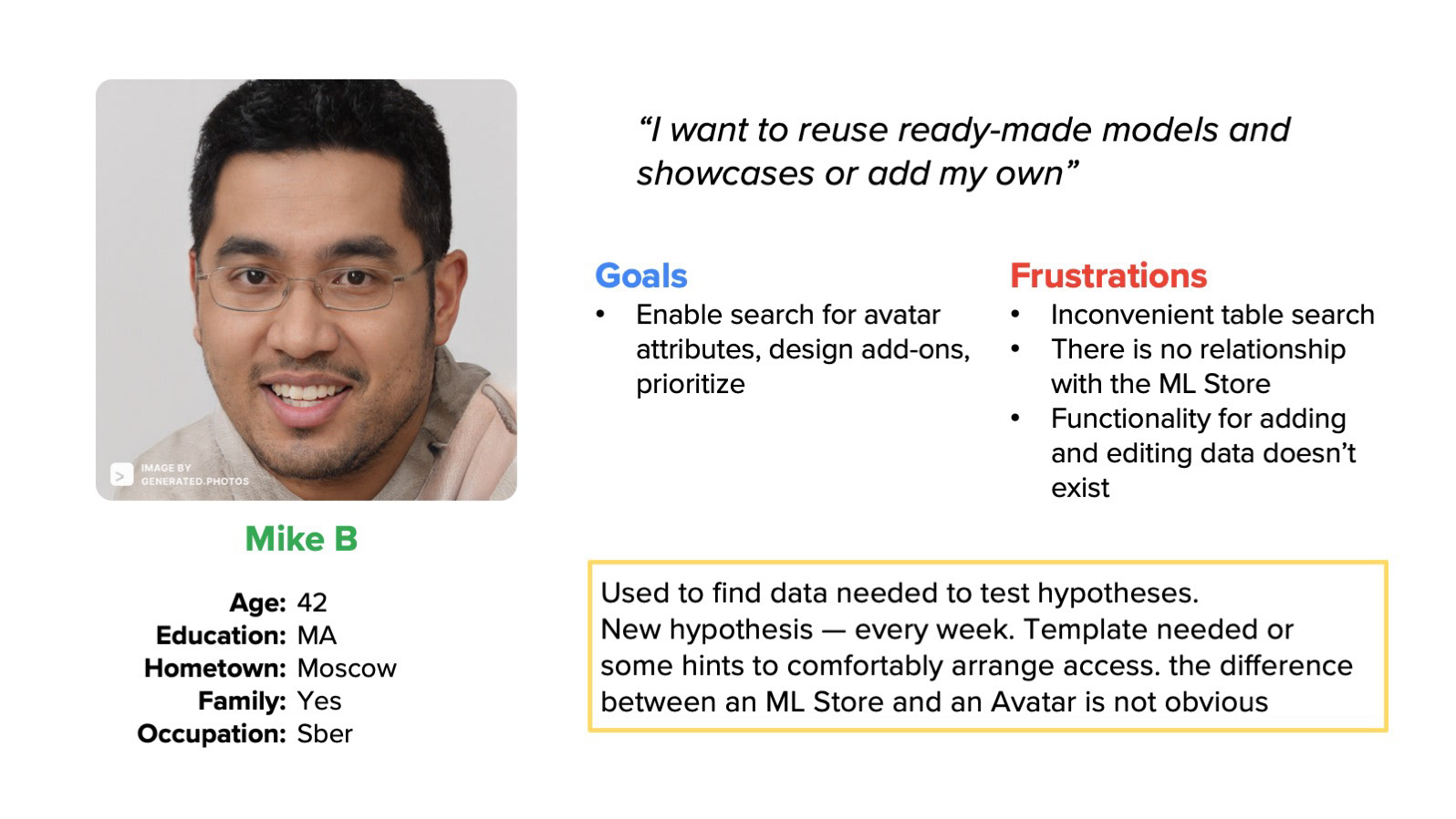 IMAGE BY GENERATED.PHOTOS

Mike B

Age: 42
Education: MA
Hometown: Moscow
Family: Yes
Occupation: Sber

“I want to reuse ready-made models and showcases or add my own”

Goals
• Enable search for avatar attributes, design add-ons, prioritize

Frustrations
• Inconvenient table search
• There is no relationship with the ML Store
• Functionality for adding and editing data doesn’t exist

Used to find data needed to test hypotheses.
New hypothesis — every week. Template needed or some hints to comfortably arrange access. the difference between an ML Store and an Avatar is not obvious